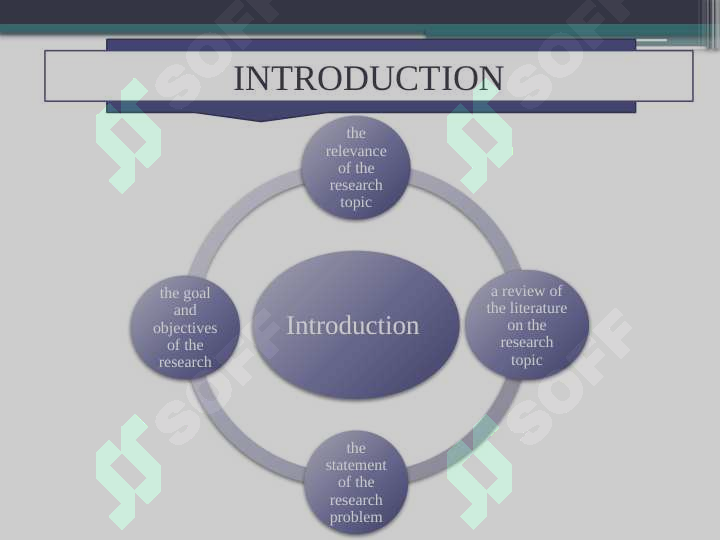 INTRODUCTION

the relevance of the research topic

the goal and objectives of the research

Introduction

a review of the literature on the research topic

the statement of the research problem

SOFF SOFF SOFF SOFF